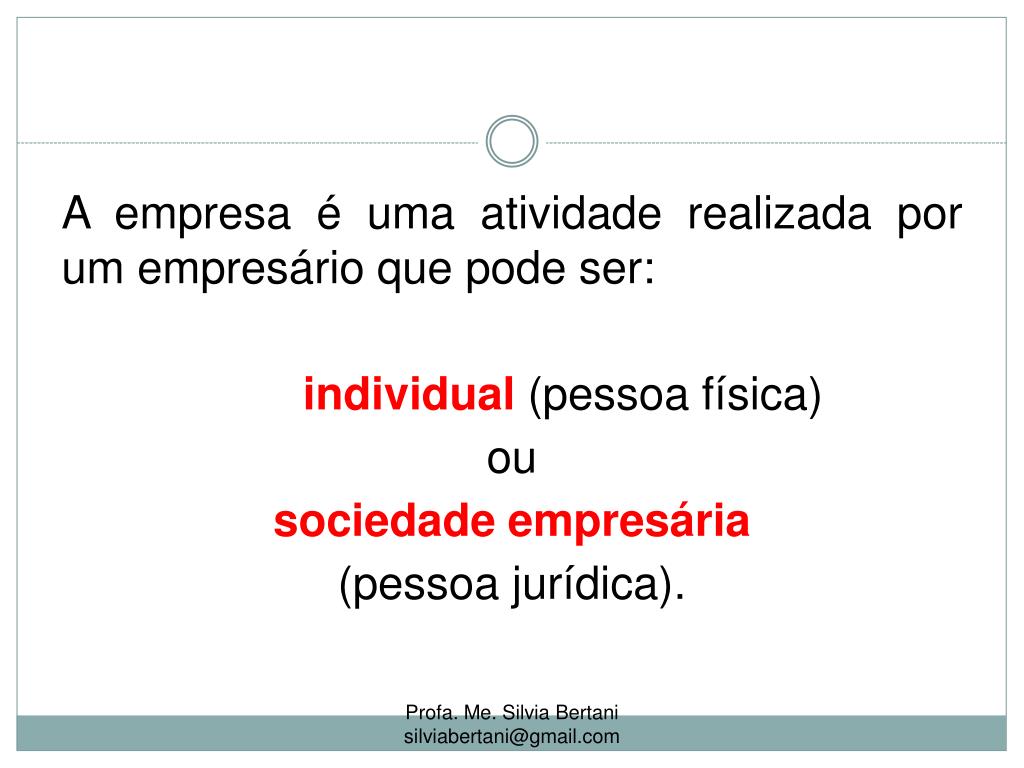 A empresa é uma atividade realizada por um empresário que pode ser:

individual (pessoa física)
ou
sociedade empresária
(pessoa jurídica).

Profa. Me. Silvia Bertani
silviabertani@gmail.com